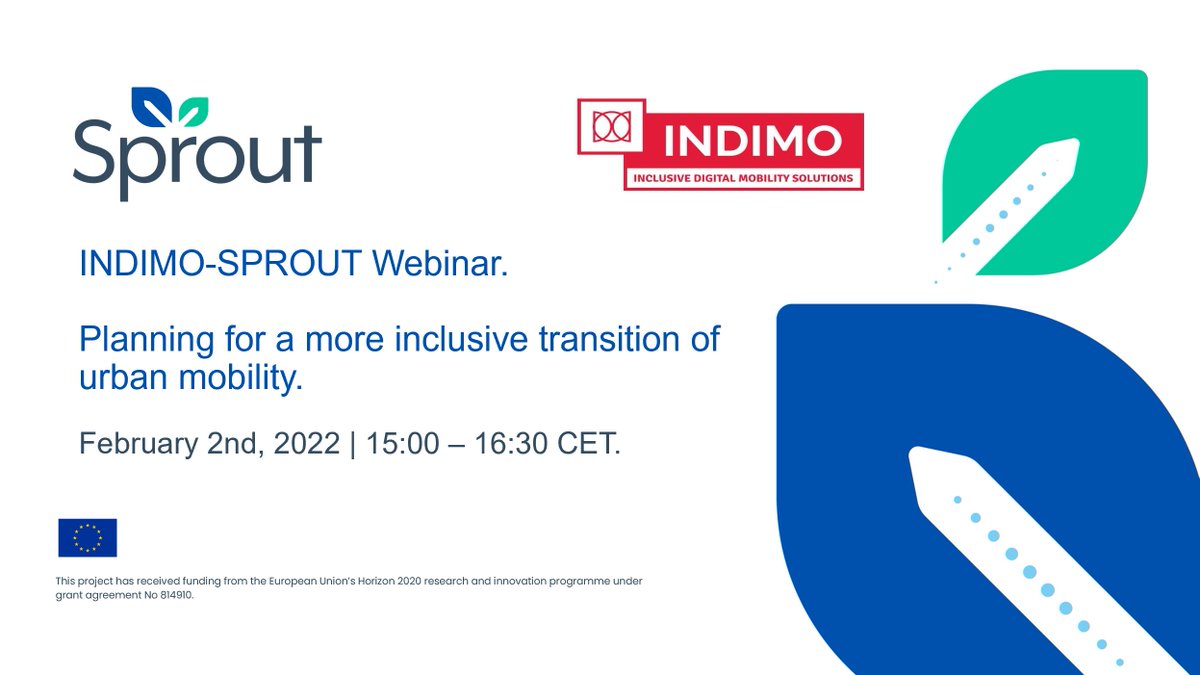 Sprout

INDIMO
INCLUSIVE DIGITAL MOBILITY SOLUTIONS

INDIMO-SPROUT Webinar.

Planning for a more inclusive transition of urban mobility.

February 2nd, 2022 | 15:00 – 16:30 CET.

This project has received funding from the European Union's Horizon 2020 research and innovation programme under grant agreement No 814910.